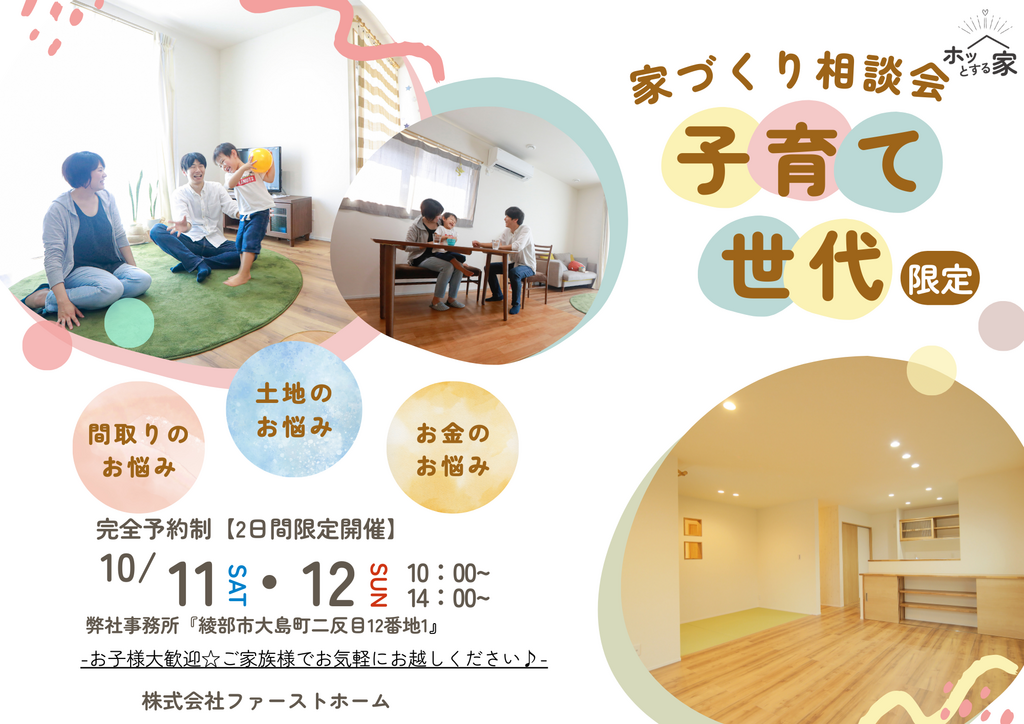 ホッとする家

家づくり相談会

子育て世代 限定

間取りのお悩み

土地のお悩み

お金のお悩み

完全予約制【2日間限定開催】

10/ 11 SAT ・ 12 SUN 10：00~ 14：00~

弊社事務所『綾部市大島町二反目12番地1』

-お子様大歓迎☆ご家族様でお気軽にお越しください♪-

株式会社ファーストホーム